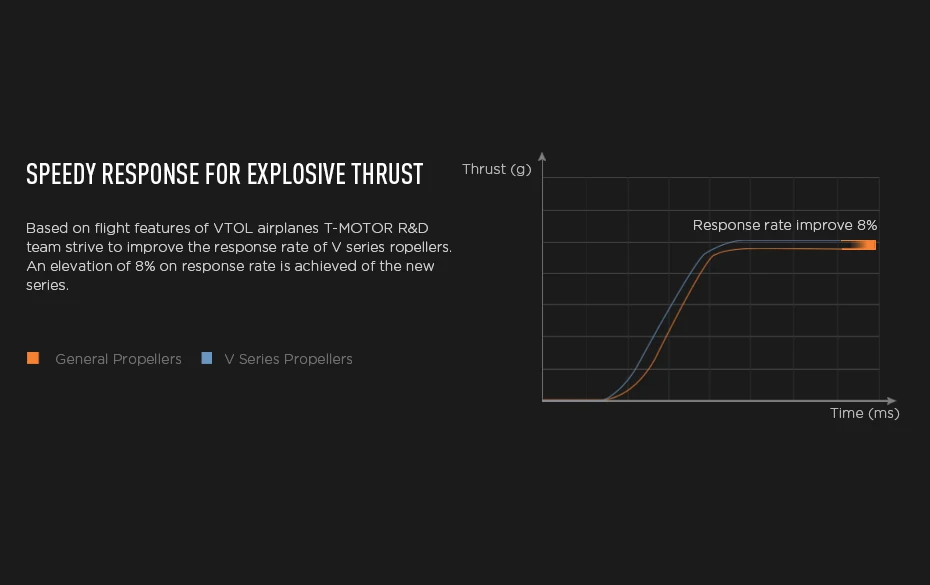 SPEEDY RESPONSE FOR EXPLOSIVE THRUST

Based on flight features of VTOL airplanes T-MOTOR R&D team strive to improve the response rate of V series ropellers. An elevation of 8% on response rate is achieved of the new series.

General Propellers V Series Propellers

Thrust (g)

Response rate improve 8%

Time (ms)